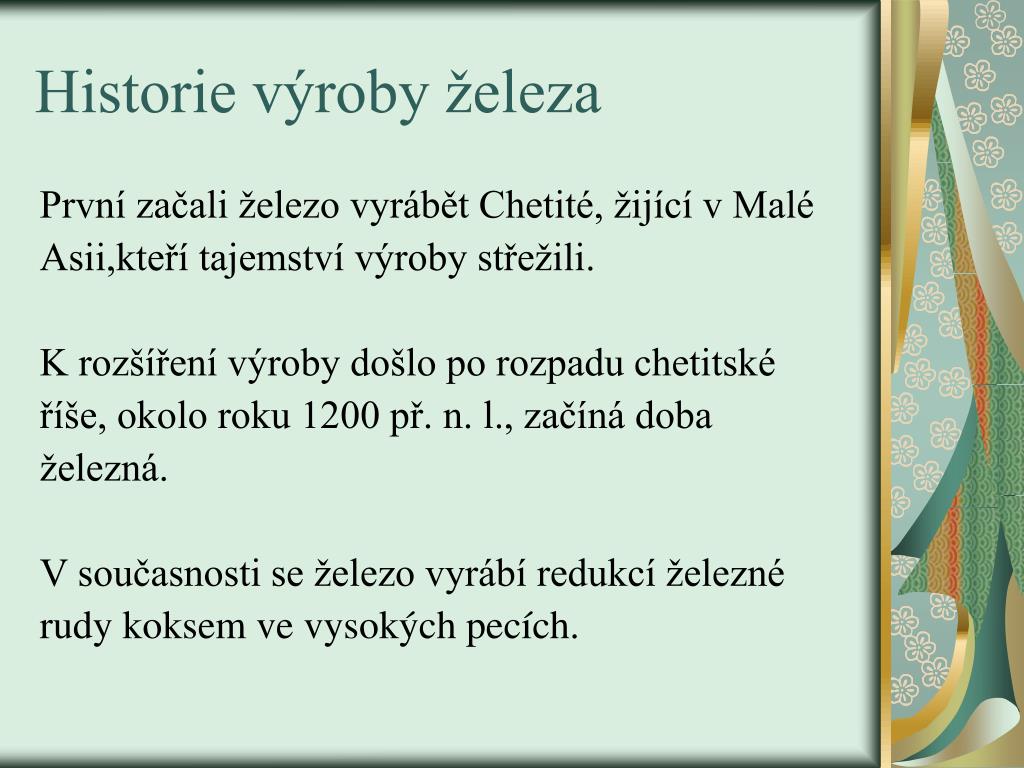 Historie výroby železa

První začali železo vyrábět Chetité, žijící v Malé Asii,kteří tajemství výroby střežili.

K rozšíření výroby došlo po rozpadu chetitské říše, okolo roku 1200 př. n. l., začíná doba železná.

V současnosti se železo vyrábí redukcí železné rudy koksem ve vysokých pecích.